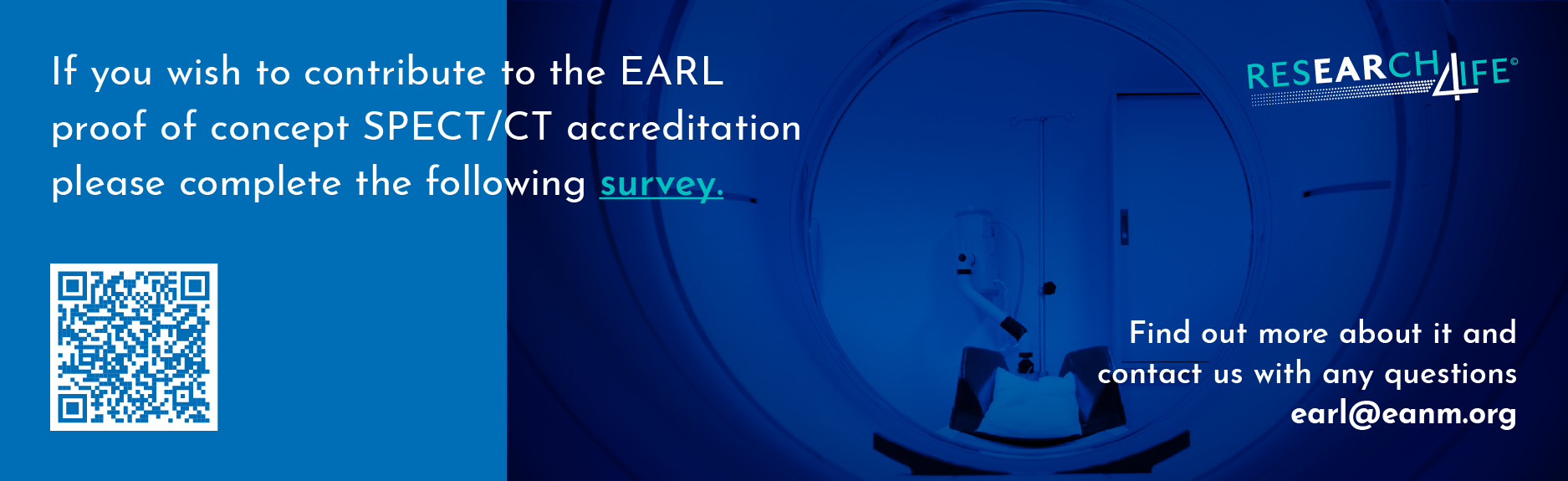 If you wish to contribute to the EARL proof of concept SPECT/CT accreditation please complete the following survey.

RESEARCH4LIFE©

Find out more about it and contact us with any questions earl@eanm.org